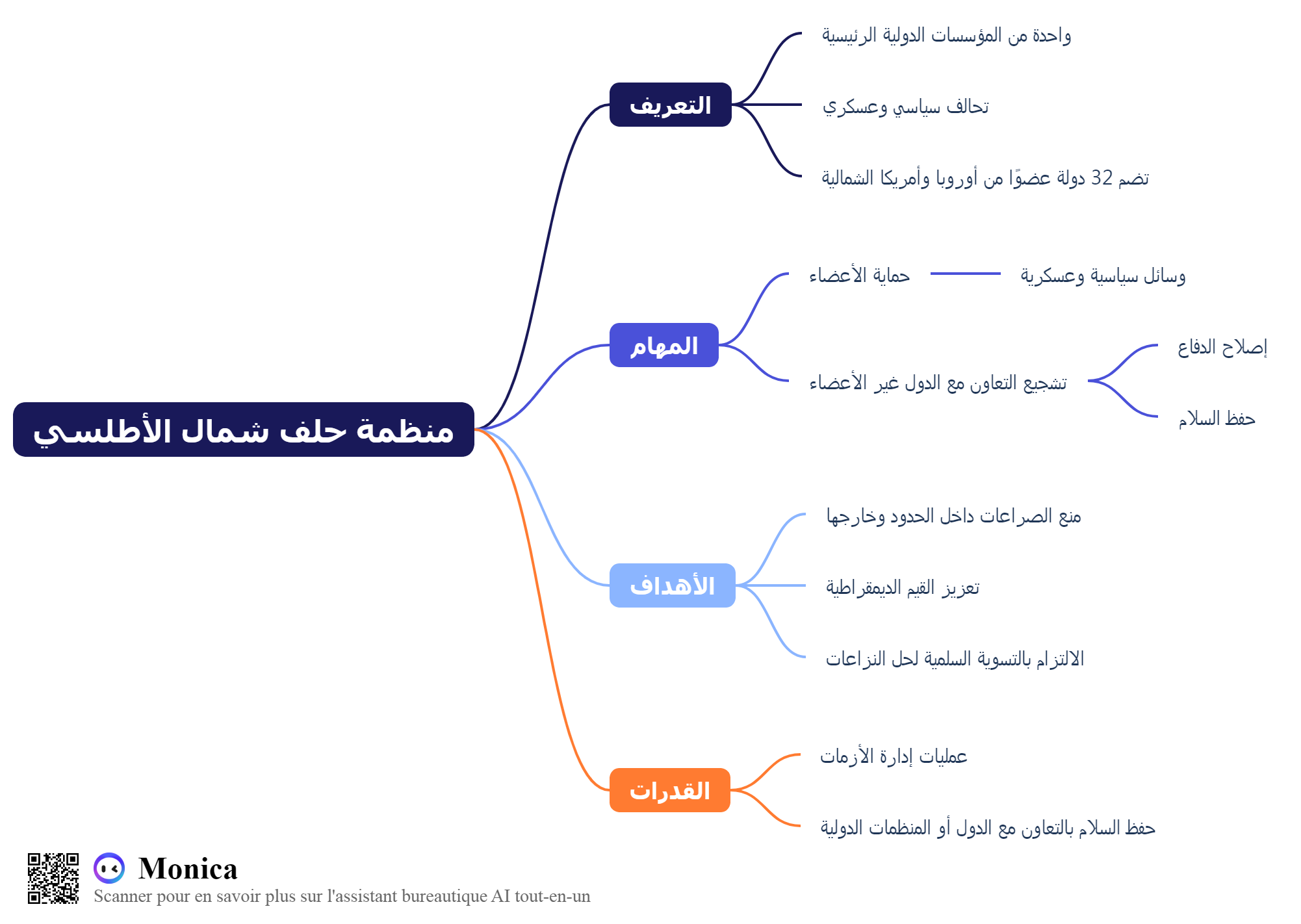 منظمة حلف شمال الأطلسي

التعريف

واحدة من المؤسسات الدولية الرئيسية

تحالف سياسي وعسكري

تضم 32 دولة عضوًا من أوروبا وأمريكا الشمالية

المهام

حماية الأعضاء

وسائل سياسية وعسكرية

تشجيع التعاون مع الدول غير الأعضاء

إصلاح الدفاع

حفظ السلام

الأهداف

منع الصراعات داخل الحدود وخارجها

تعزيز القيم الديمقراطية

الالتزام بالتسوية السلمية لحل النزاعات

القدرات

عمليات إدارة الأزمات

حفظ السلام بالتعاون مع الدول أو المنظمات الدولية

Monica

Scanner pour en savoir plus sur l'assistant bureautique AI tout-en-un